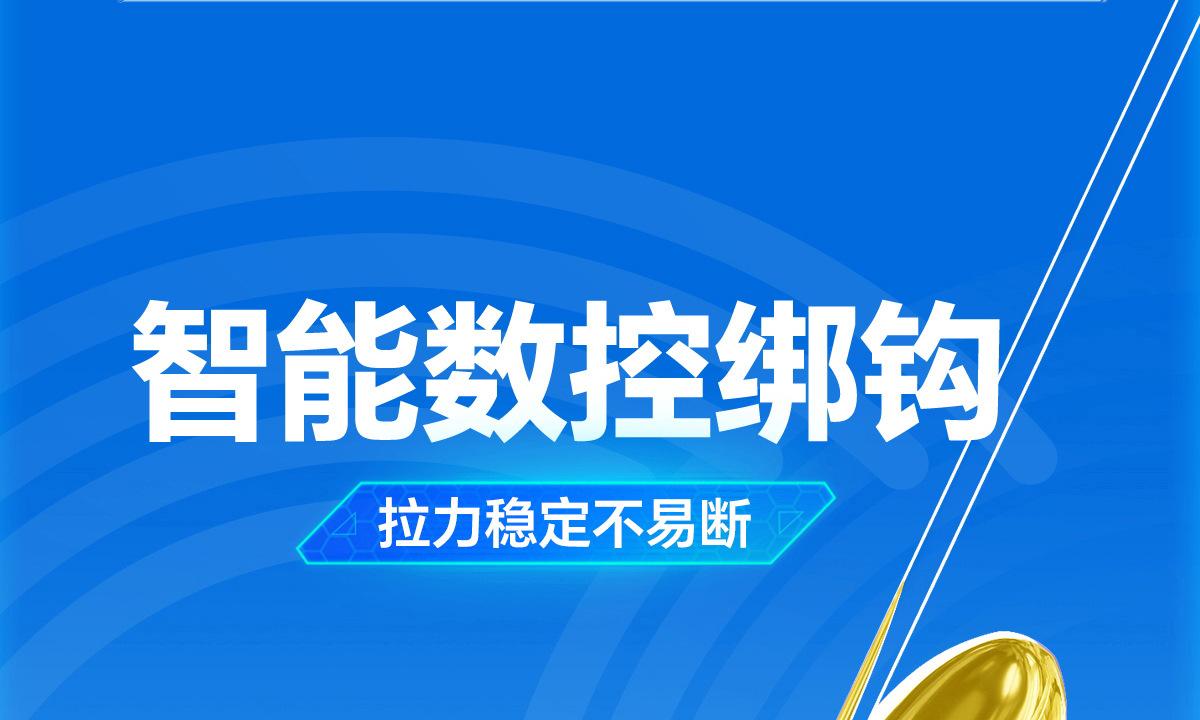 智能数控绑钩

拉力稳定不易断